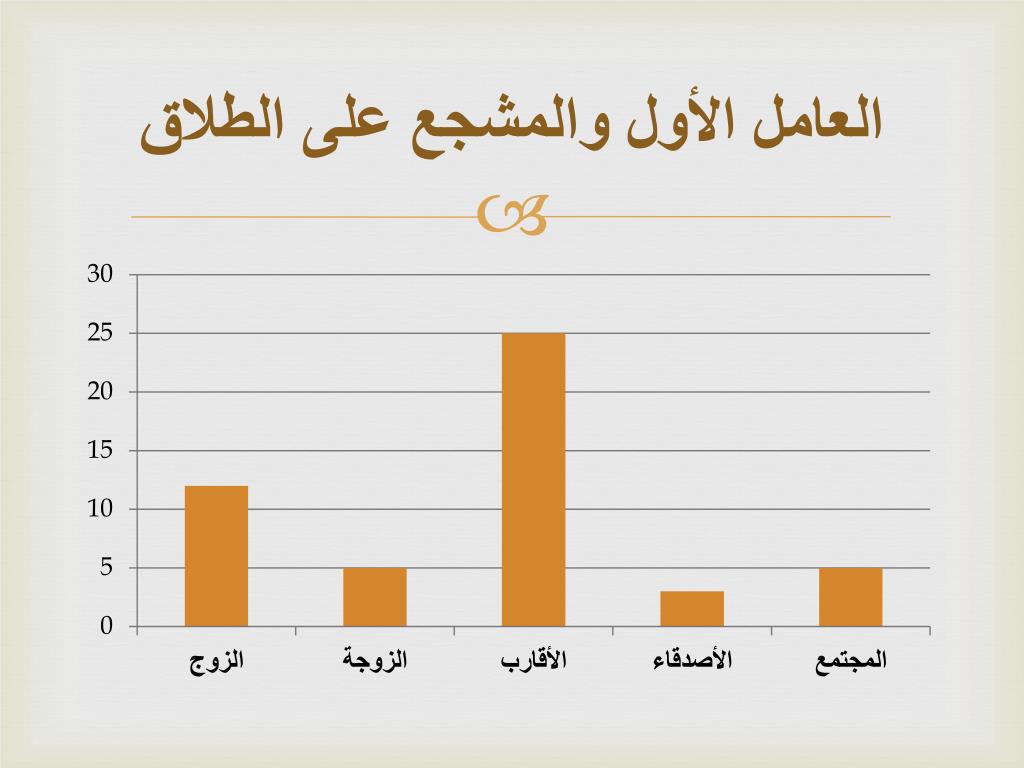 العامل الأول والمشجع على الطلاق

30
25
20
15
10
5
0

الزوج
الزوجة
الأقارب
الأصدقاء
المجتمع